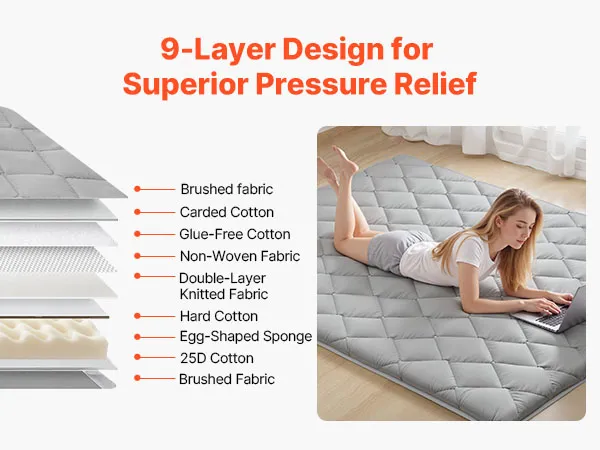 9-Layer Design for Superior Pressure Relief

Brushed fabric
Carded Cotton
Glue-Free Cotton
Non-Woven Fabric
Double-Layer Knitted Fabric
Hard Cotton
Egg-Shaped Sponge
25D Cotton
Brushed Fabric